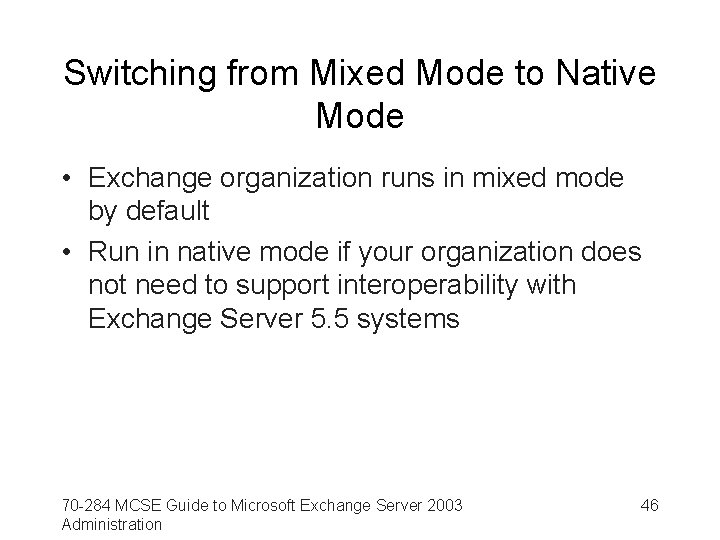 Switching from Mixed Mode to Native Mode

• Exchange organization runs in mixed mode by default
• Run in native mode if your organization does not need to support interoperability with Exchange Server 5.5 systems

70-284 MCSE Guide to Microsoft Exchange Server 2003 Administration

46